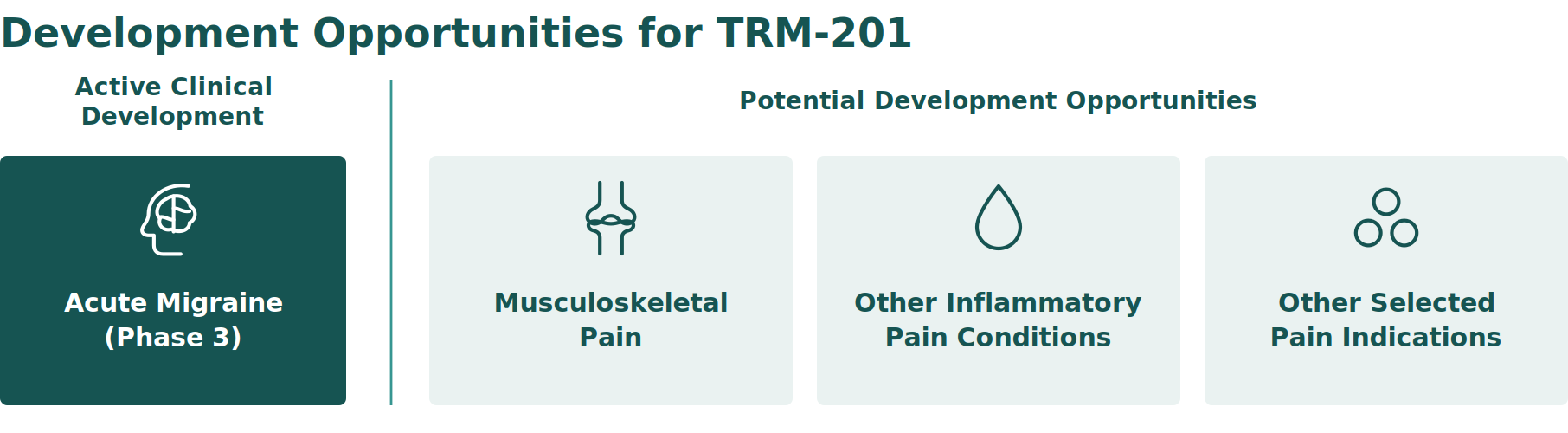 Development Opportunities for TRM-201

Active Clinical Development

Acute Migraine (Phase 3)

Potential Development Opportunities

Musculoskeletal Pain

Other Inflammatory Pain Conditions

Other Selected Pain Indications